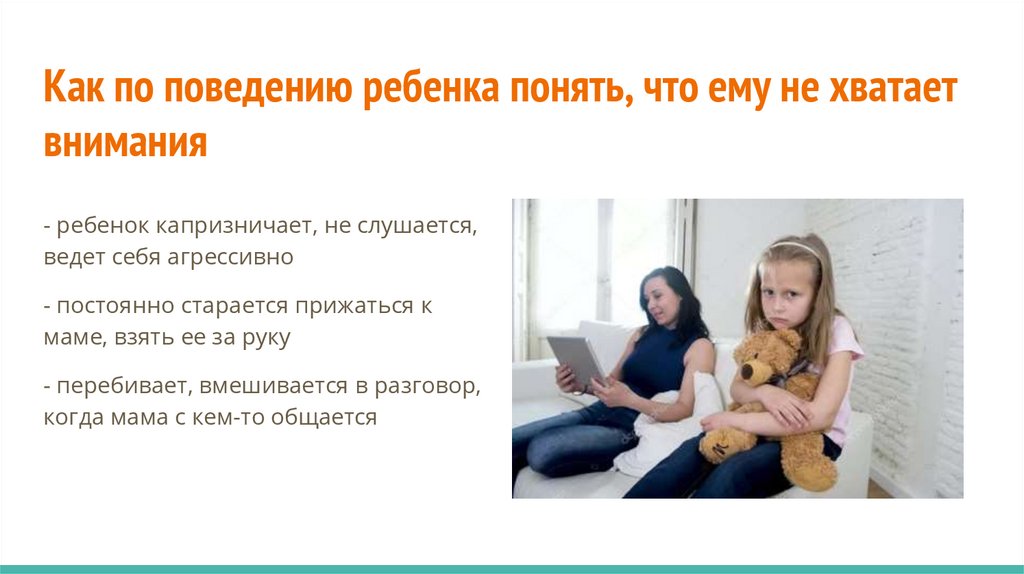 Как по поведению ребенка понять, что ему не хватает внимания

- ребенок капризничает, не слушается, ведет себя агрессивно

- постоянно старается прижаться к маме, взять ее за руку

- перебивает, вмешивается в разговор, когда мама с кем-то общается